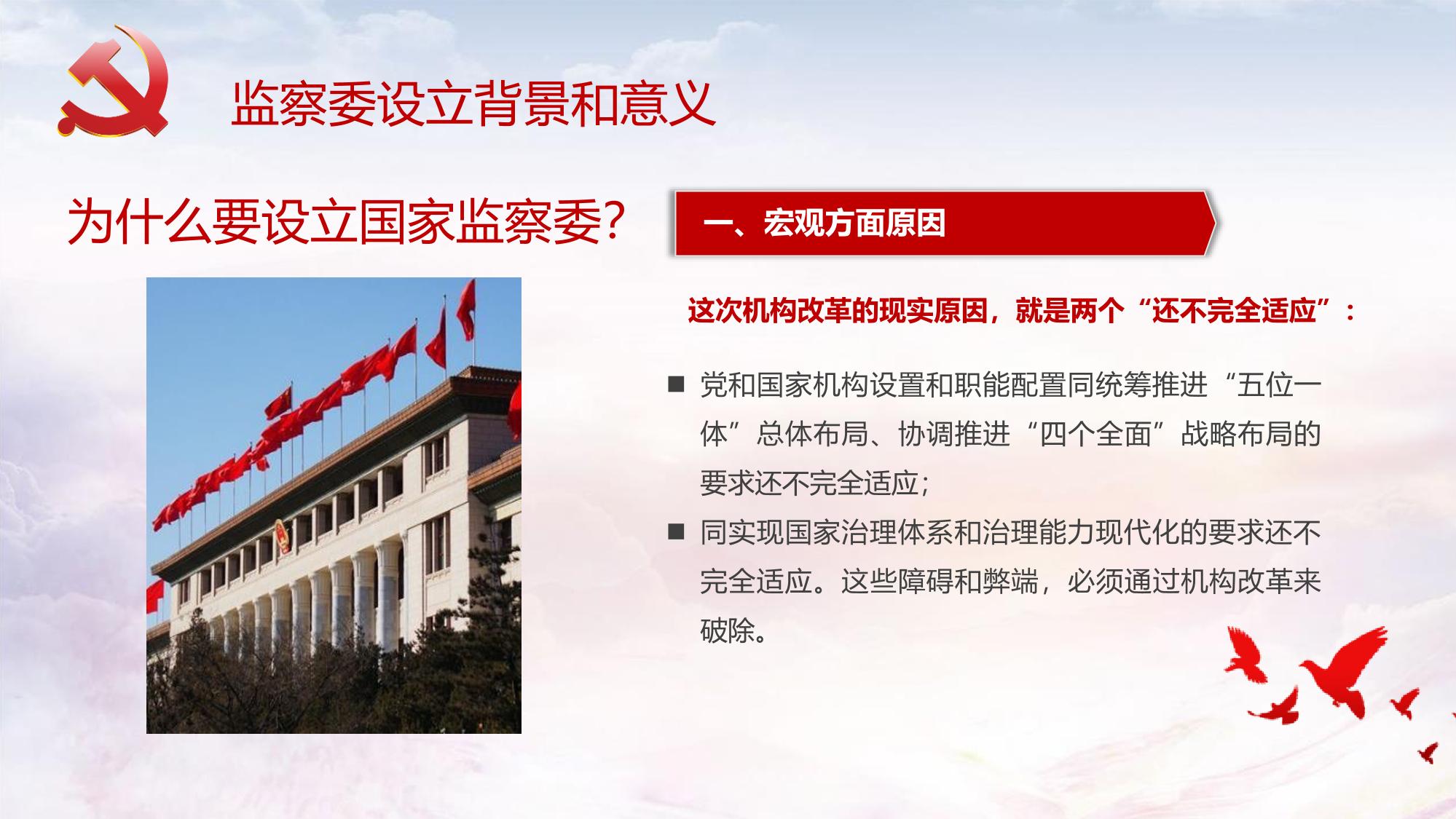 监察委设立背景和意义

为什么要设立国家监察委？

一、宏观方面原因

这次机构改革的现实原因，就是两个“还不完全适应”：

■ 党和国家机构设置和职能配置同统筹推进“五位一体”总体布局、协调推进“四个全面”战略布局的要求还不完全适应；

■ 同实现国家治理体系和治理能力现代化的要求还不完全适应。这些障碍和弊端，必须通过机构改革来破除。